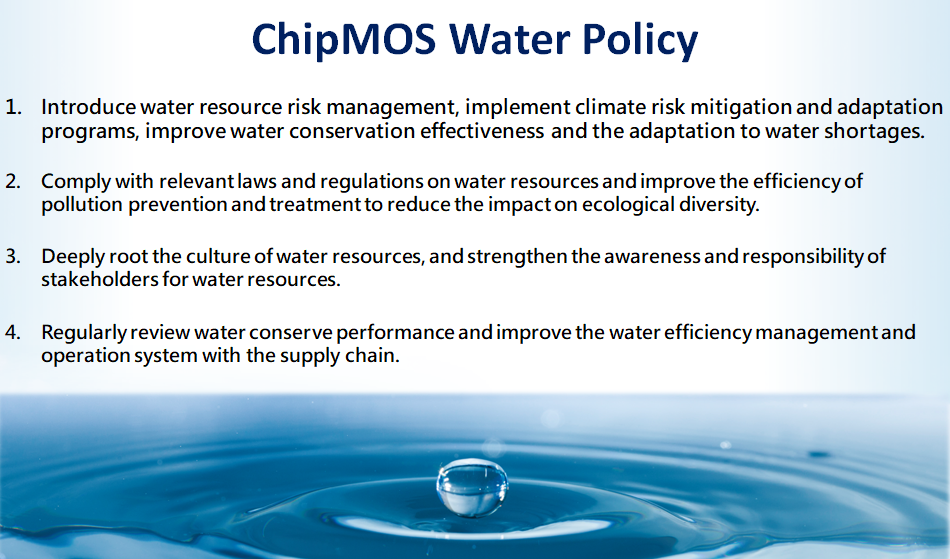 ChipMOS Water Policy

1. Introduce water resource risk management, implement climate risk mitigation and adaptation programs, improve water conservation effectiveness and the adaptation to water shortages.

2. Comply with relevant laws and regulations on water resources and improve the efficiency of pollution prevention and treatment to reduce the impact on ecological diversity.

3. Deeply root the culture of water resources, and strengthen the awareness and responsibility of stakeholders for water resources.

4. Regularly review water conserve performance and improve the water efficiency management and operation system with the supply chain.